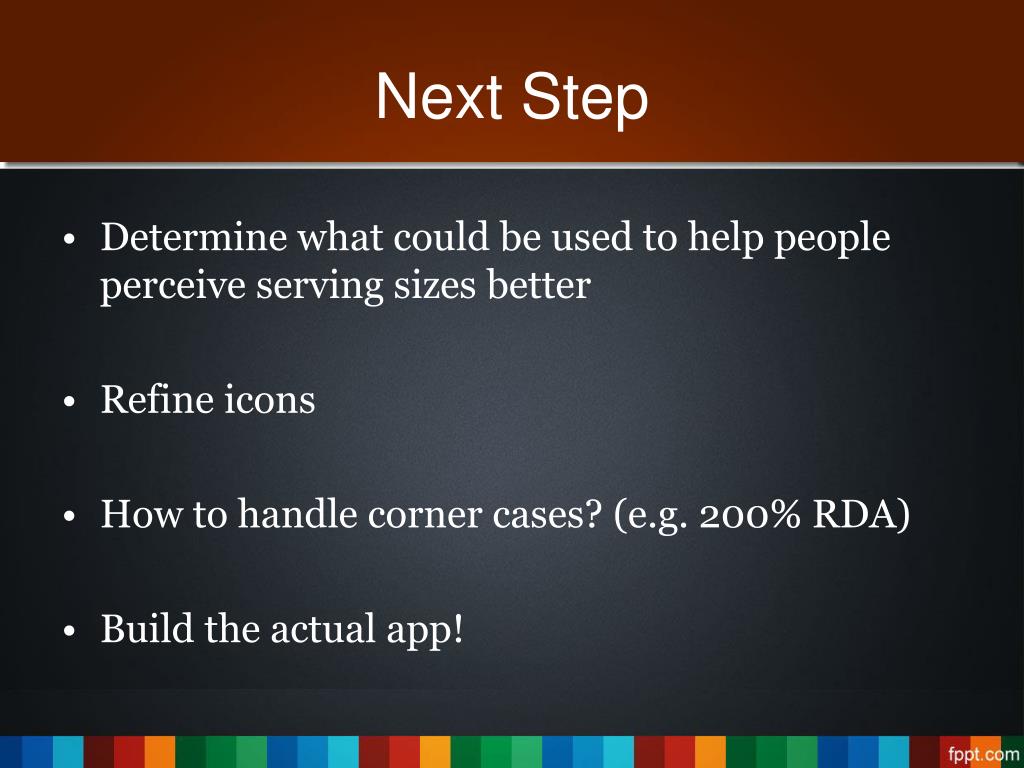 Next Step

• Determine what could be used to help people perceive serving sizes better

• Refine icons

• How to handle corner cases? (e.g. 200% RDA)

• Build the actual app!

fppt.com